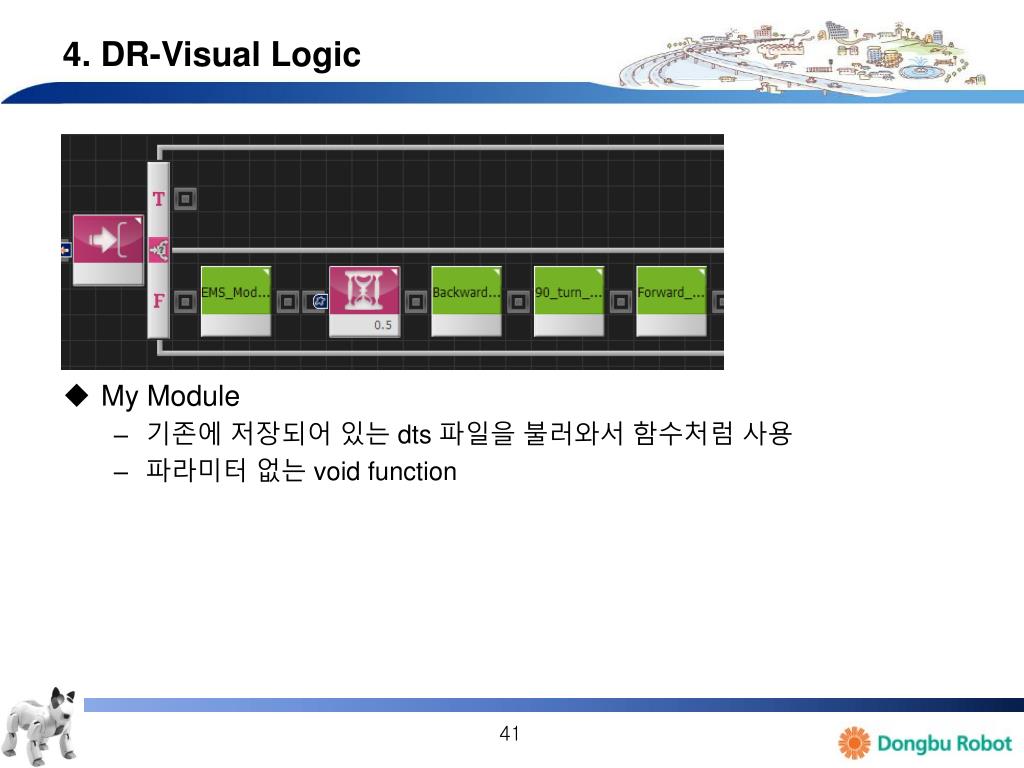 4. DR-Visual Logic

T

F

EMS_Mod...

0.5

Backward...

90_turn_...

Forward_...

◆ My Module

– 기존에 저장되어 있는 dts 파일을 불러와서 함수처럼 사용

– 파라미터 없는 void function

41

Dongbu Robot